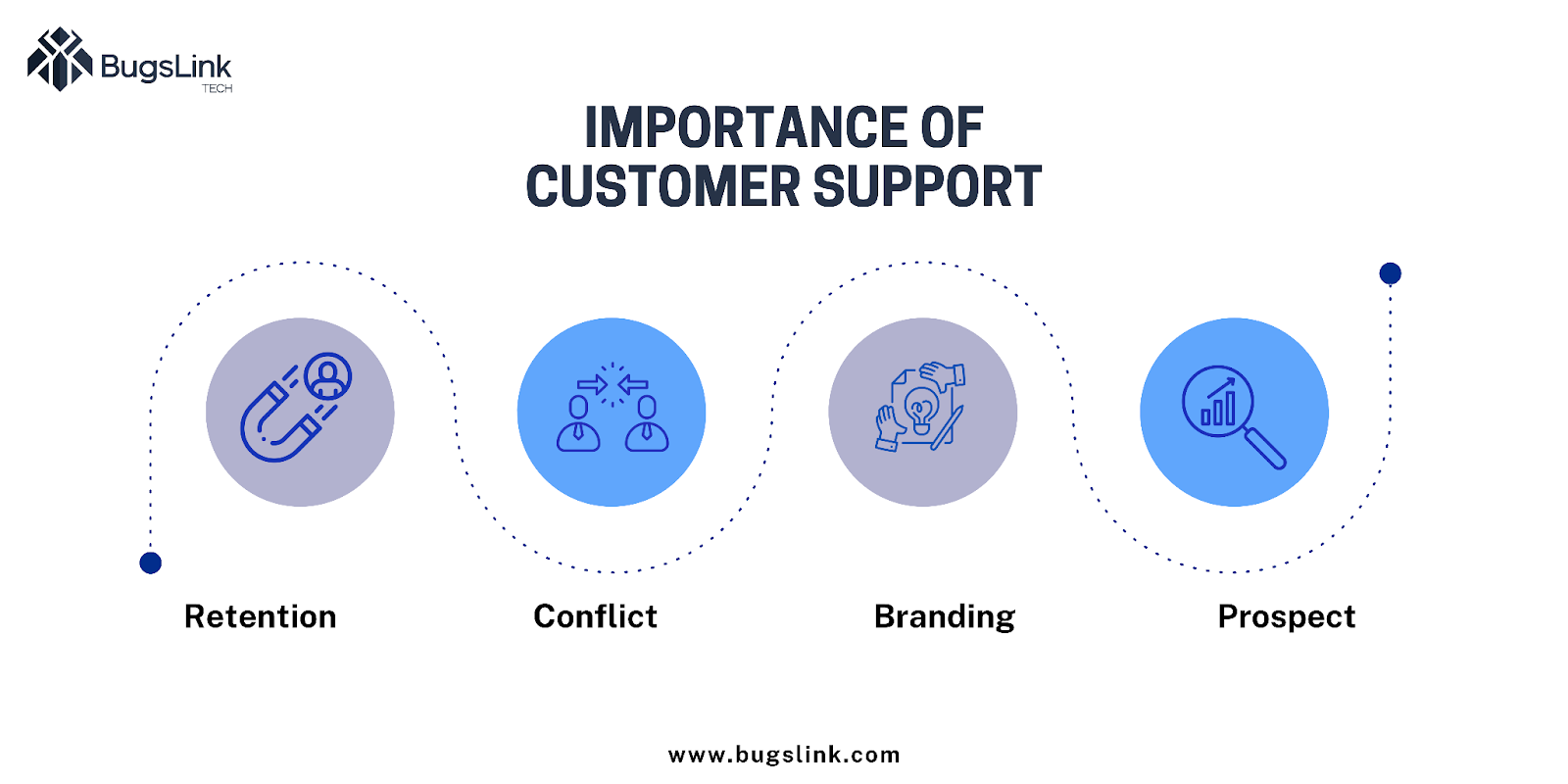 BugsLink
TECH

IMPORTANCE OF CUSTOMER SUPPORT

Retention

Conflict

Branding

Prospect

www.bugslink.com